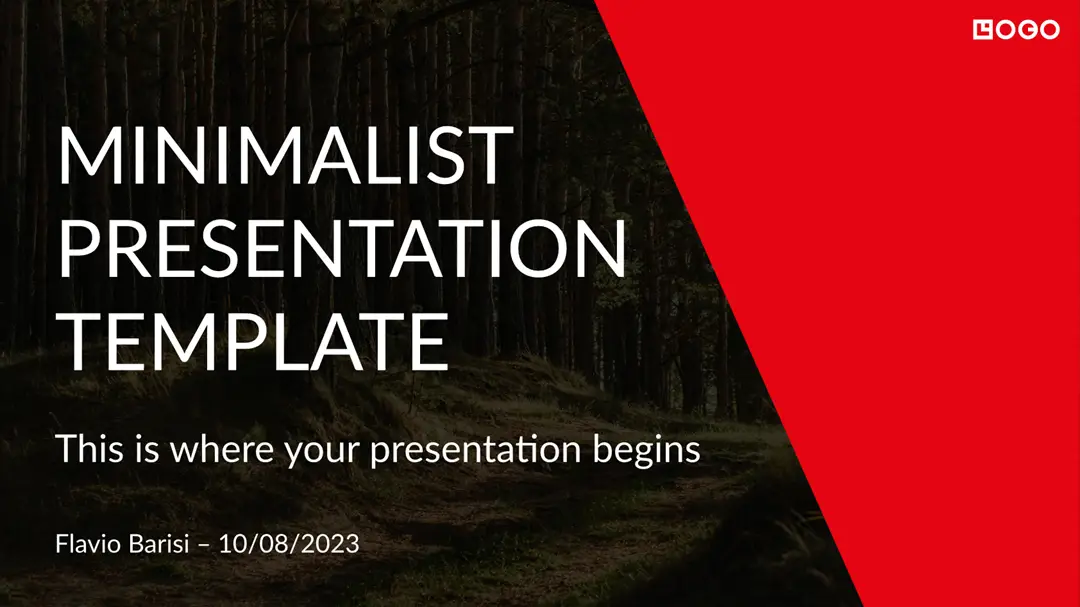 LOGO

MINIMALIST PRESENTATION TEMPLATE

This is where your presentation begins

Flavio Barisi – 10/08/2023